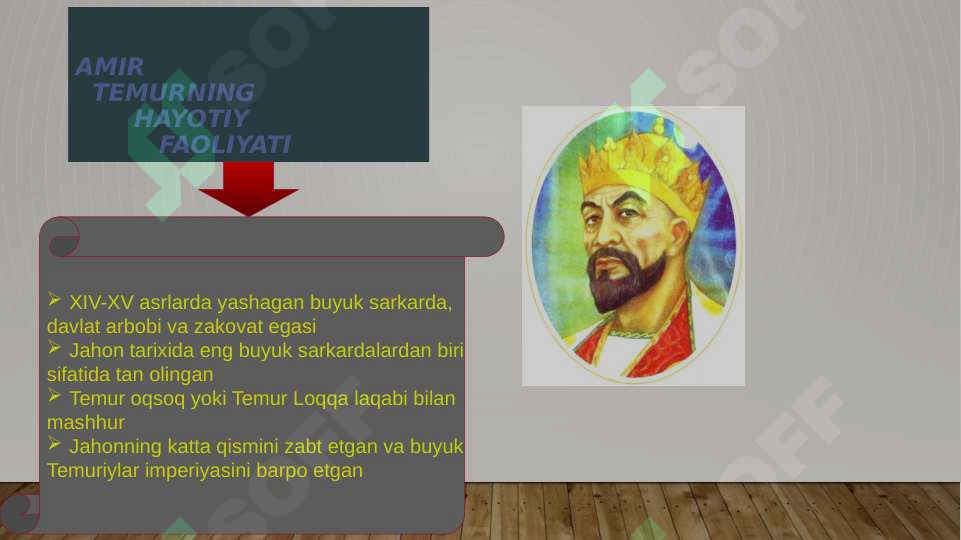 AMIR
TEMURNING
HAYOTIY
FAOLIYATI

➢ XIV-XV asrlarda yashagan buyuk sarkarda, davlat arbobi va zakovat egasi
➢ Jahon tarixida eng buyuk sarkardalardan biri sifatida tan olingan
➢ Temur oqsoq yoki Temur Loqqa laqabi bilan mashhur
➢ Jahonning katta qismini zabt etgan va buyuk Temuriylar imperiyasini barpo etgan